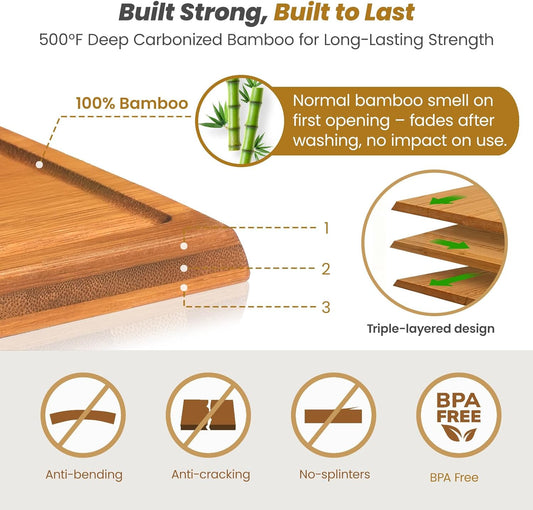 Built Strong, Built to Last
500°F Deep Carbonized Bamboo for Long-Lasting Strength

100% Bamboo

Normal bamboo smell on first opening – fades after washing, no impact on use.

1
2
3

Triple-layered design

Anti-bending

Anti-cracking

No-splinters

BPA FREE

BPA Free